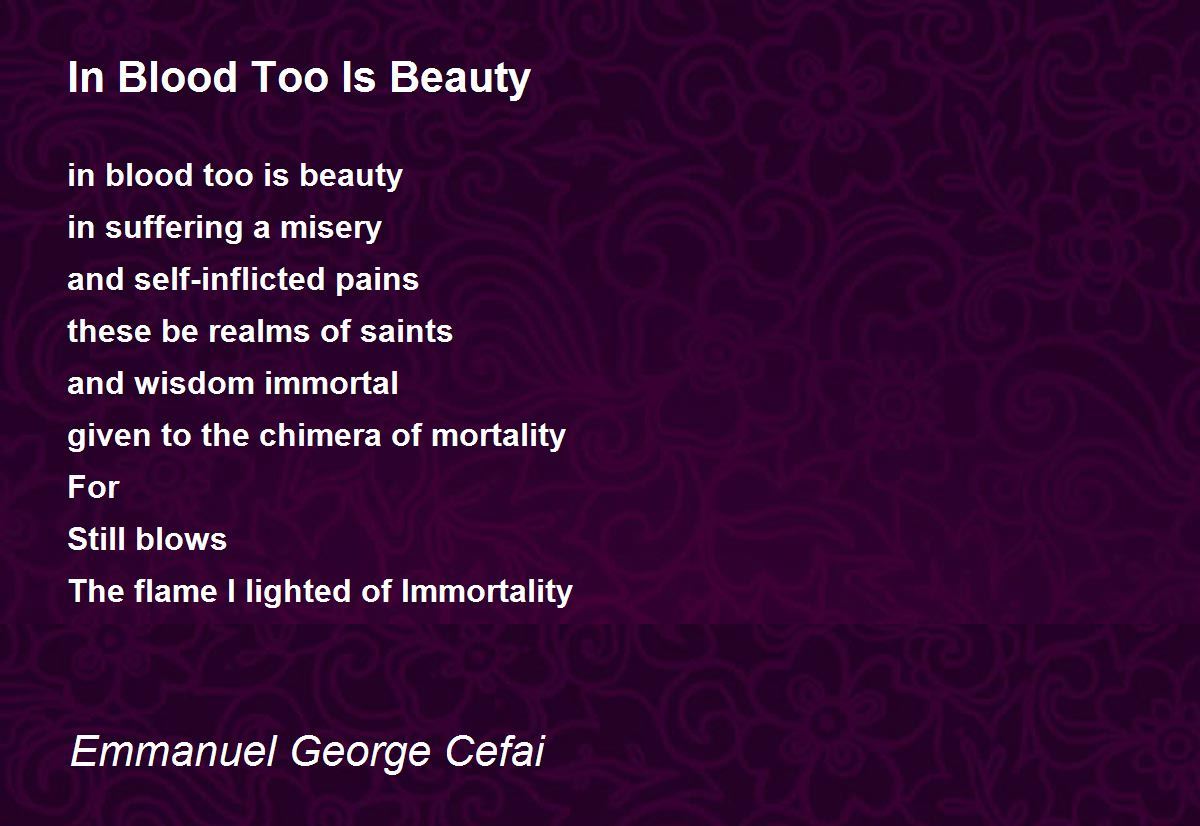 In Blood Too Is Beauty

in blood too is beauty
in suffering a misery
and self-inflicted pains
these be realms of saints
and wisdom immortal
given to the chimera of mortality
For
Still blows
The flame I lighted of Immortality

Emmanuel George Cefai